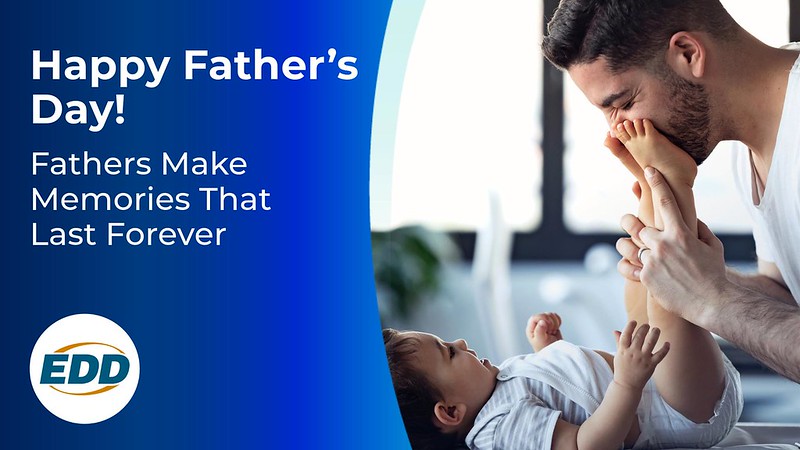 Happy Father's Day!

Fathers Make Memories That Last Forever

EDD